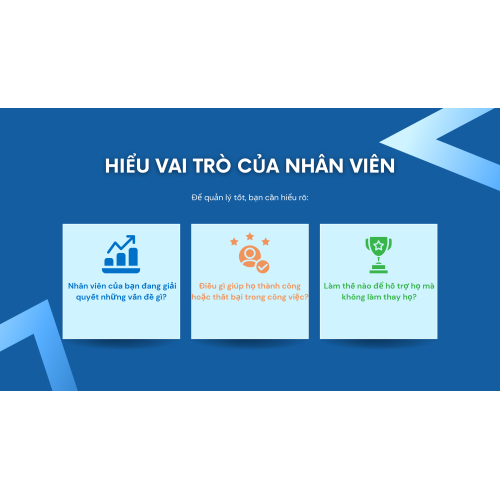 HIỂU VAI TRÒ CỦA NHÂN VIÊN

Để quản lý tốt, bạn cần hiểu rõ:

Nhân viên của bạn đang giải quyết những vấn đề gì?

Điều gì giúp họ thành công hoặc thất bại trong công việc?

Làm thế nào để hỗ trợ họ mà không làm thay họ?